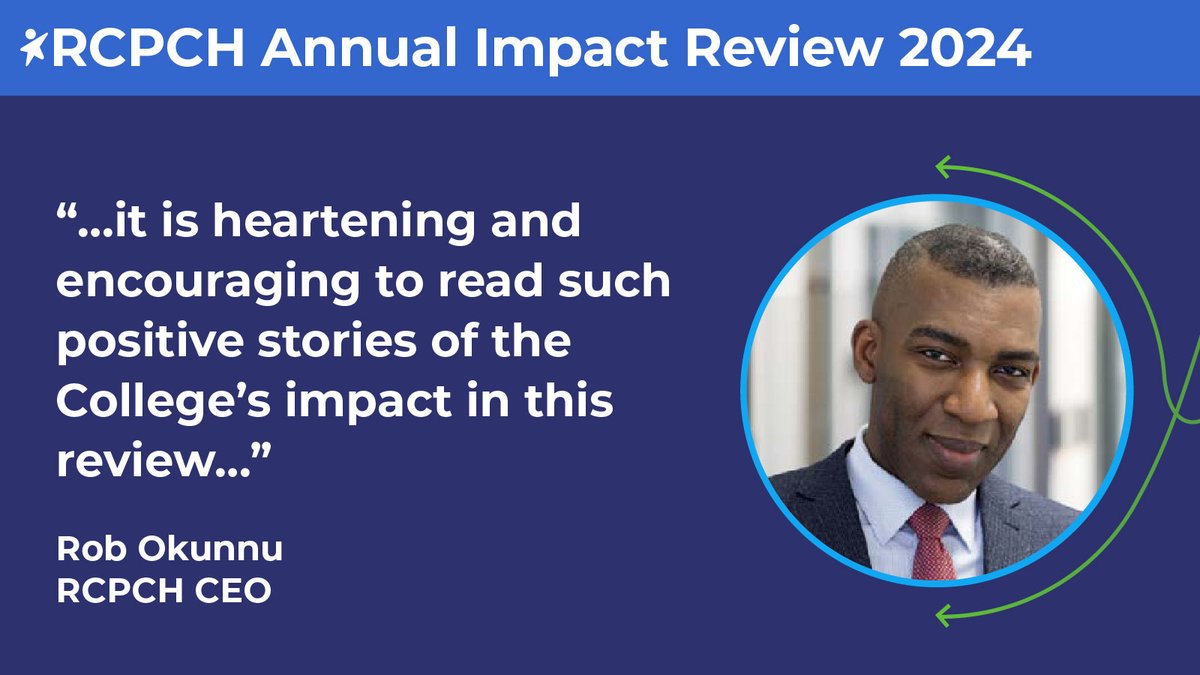 RCPCH Annual Impact Review 2024

“...it is heartening and encouraging to read such positive stories of the College’s impact in this review...”

Rob Okunnu
RCPCH CEO